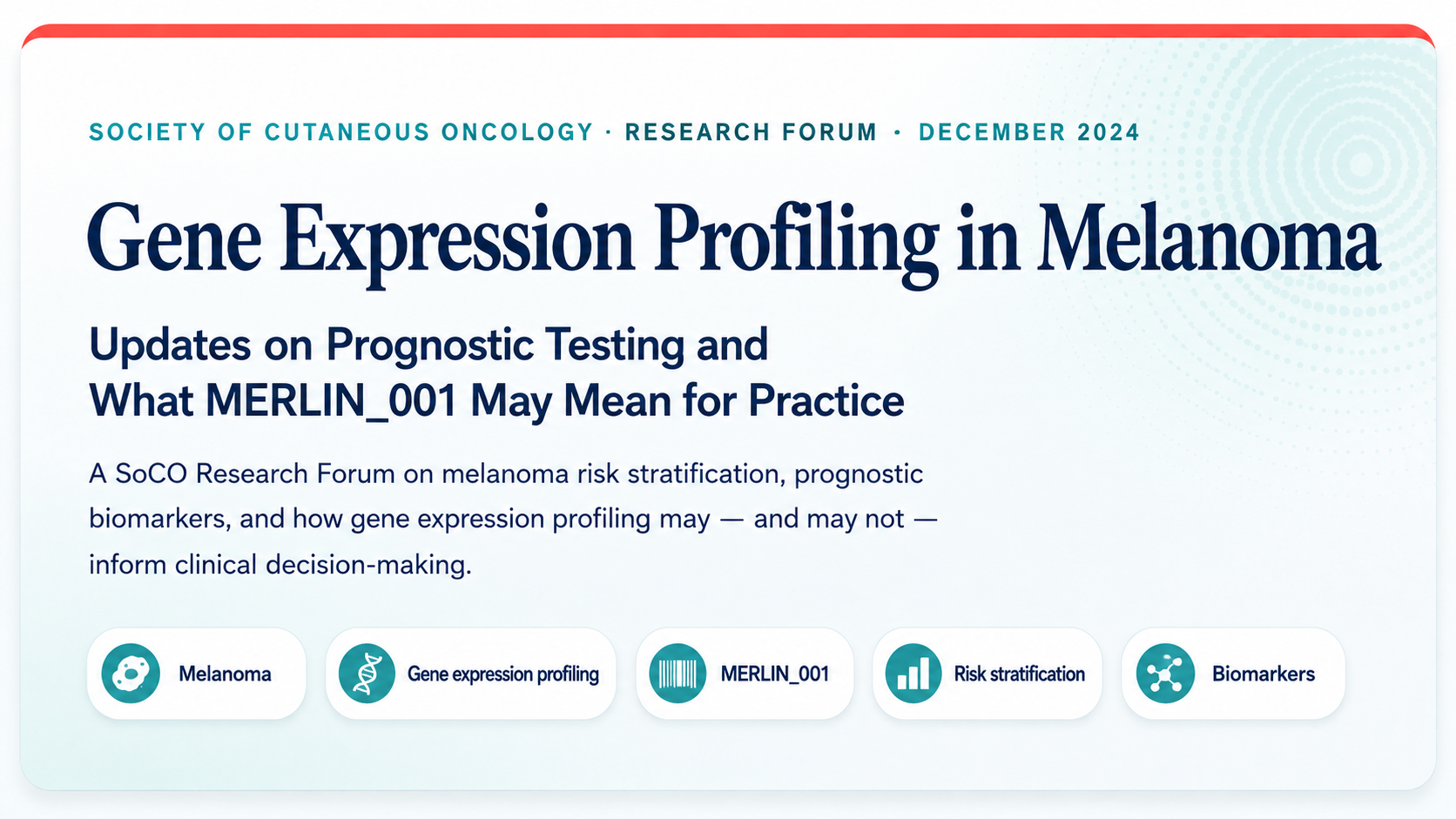 SOCIETY OF CUTANEOUS ONCOLOGY · RESEARCH FORUM · DECEMBER 2024

Gene Expression Profiling in Melanoma

Updates on Prognostic Testing and What MERLIN_001 May Mean for Practice

A SoCO Research Forum on melanoma risk stratification, prognostic biomarkers, and how gene expression profiling may — and may not — inform clinical decision-making.

Melanoma

Gene expression profiling

MERLIN_001

Risk stratification

Biomarkers